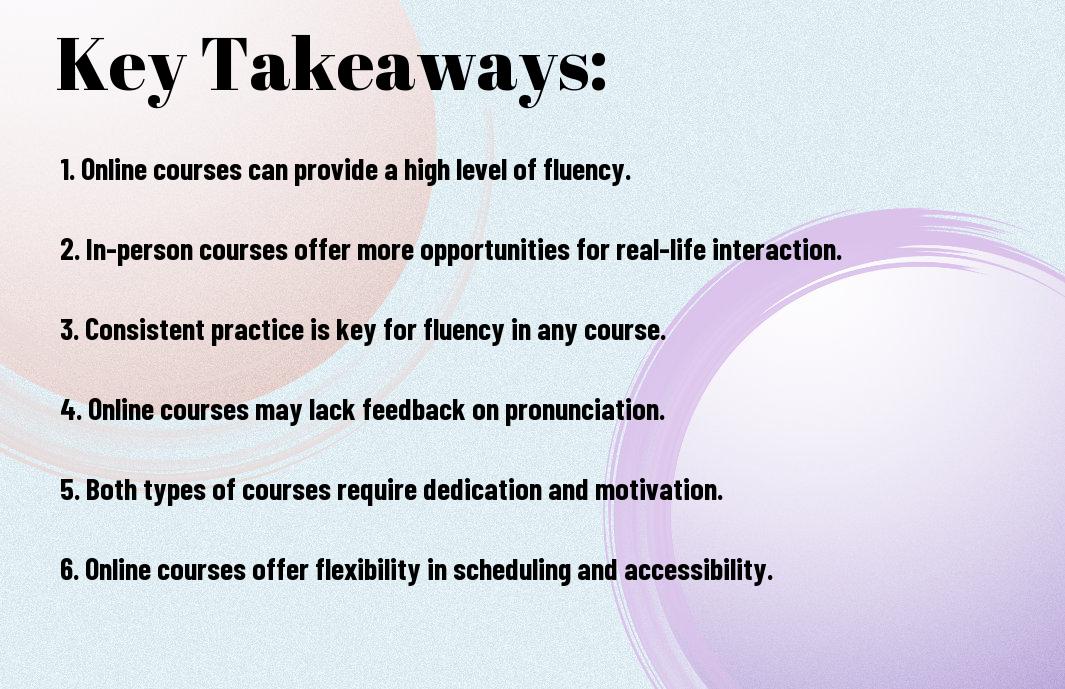 Key Takeaways:

1. Online courses can provide a high level of fluency.

2. In-person courses offer more opportunities for real-life interaction.

3. Consistent practice is key for fluency in any course.

4. Online courses may lack feedback on pronunciation.

5. Both types of courses require dedication and motivation.

6. Online courses offer flexibility in scheduling and accessibility.